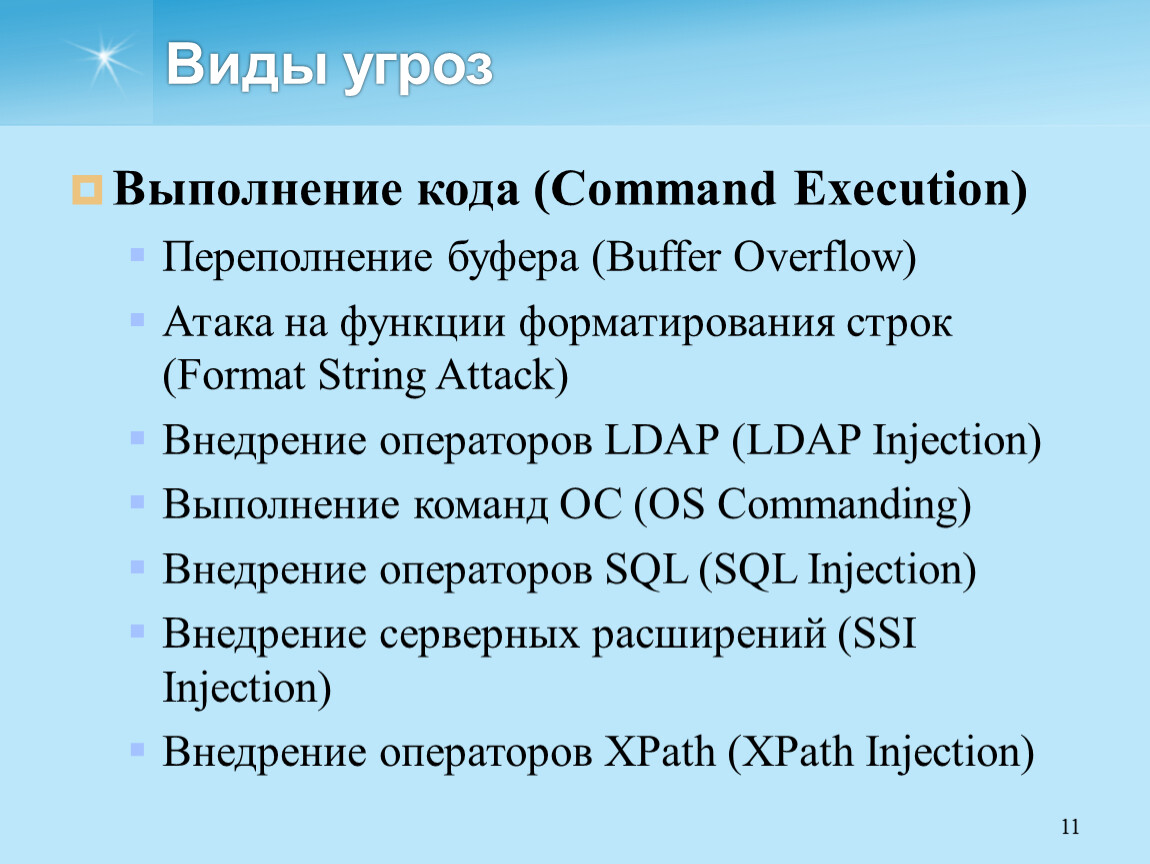 Виды угроз

Выполнение кода (Command Execution)

Переполнение буфера (Buffer Overflow)

Атака на функции форматирования строк (Format String Attack)

Внедрение операторов LDAP (LDAP Injection)

Выполнение команд ОС (OS Commanding)

Внедрение операторов SQL (SQL Injection)

Внедрение серверных расширений (SSI Injection)

Внедрение операторов XPath (XPath Injection)

11